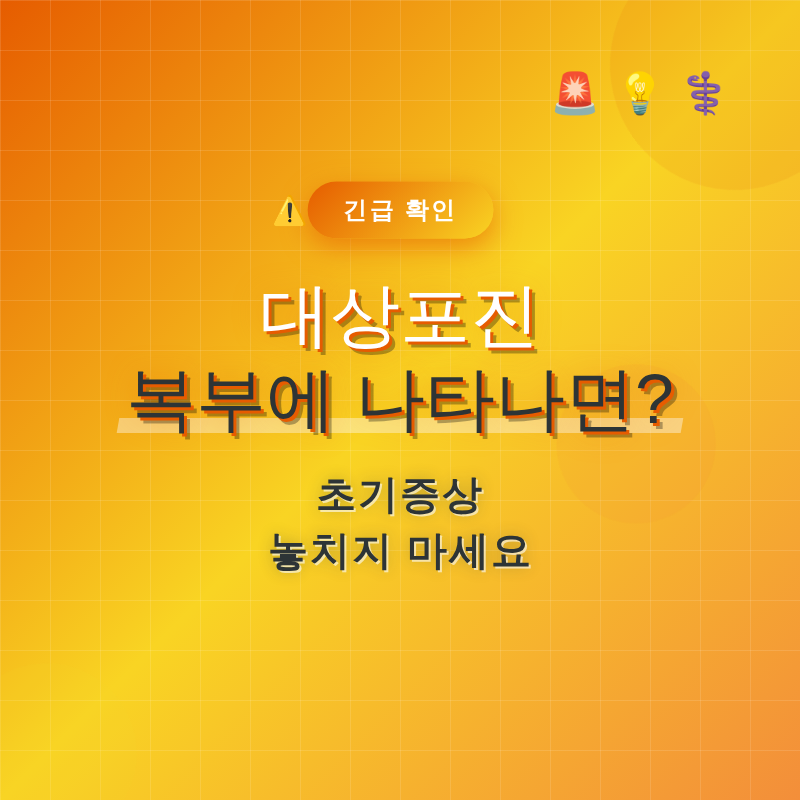 긴급 확인

대상포진
복부에 나타나면?

초기증상
놓치지 마세요